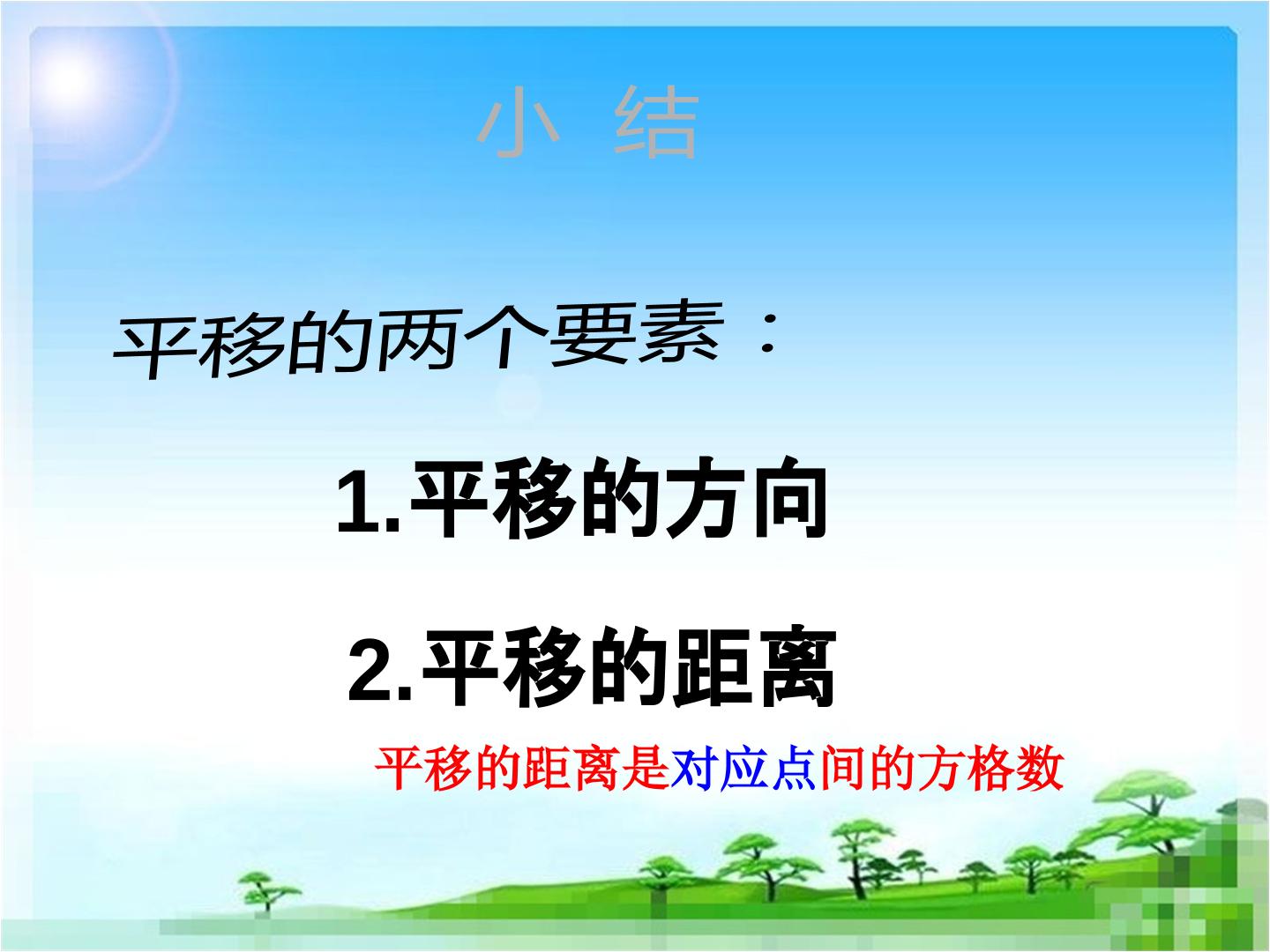 小 结

平移的两个要素：

1.平移的方向

2.平移的距离

平移的距离是对应点间的方格数